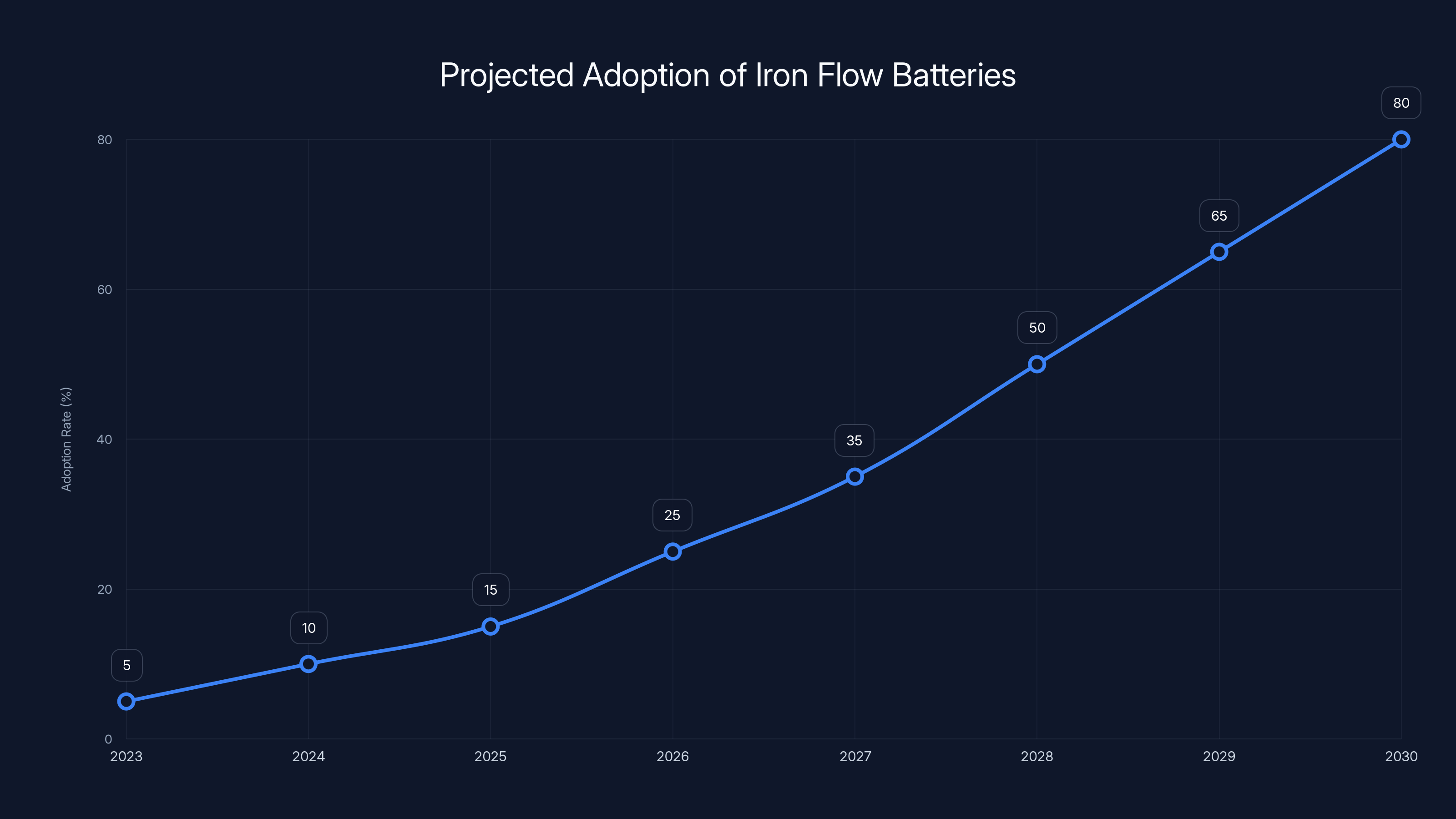 Projected Adoption of Iron Flow Batteries

Adoption Rate (%)

80
60
40
20
0

5
10
15
25
35
50
65
80

2023
2024
2025
2026
2027
2028
2029
2030